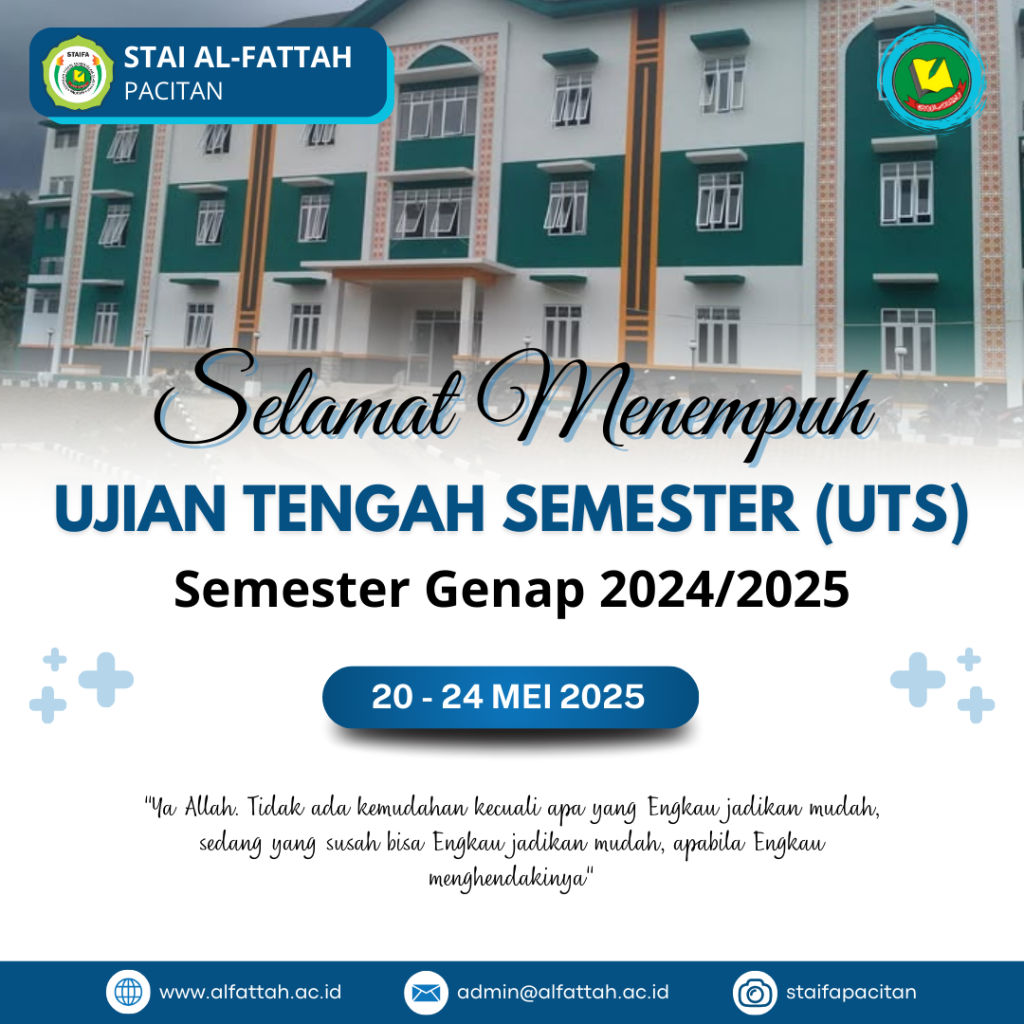 STAIFA

STAI AL-FATTAH
PACITAN

Selamat Menempuh

UJIAN TENGAH SEMESTER (UTS)

Semester Genap 2024/2025

20 - 24 MEI 2025

"Ya Allah. Tidak ada kemudahan kecuali apa yang Engkau jadikan mudah, sedang yang susah bisa Engkau jadikan mudah, apabila Engkau menghendakinya"

www.alfattah.ac.id admin@alfattah.ac.id staifapacitan